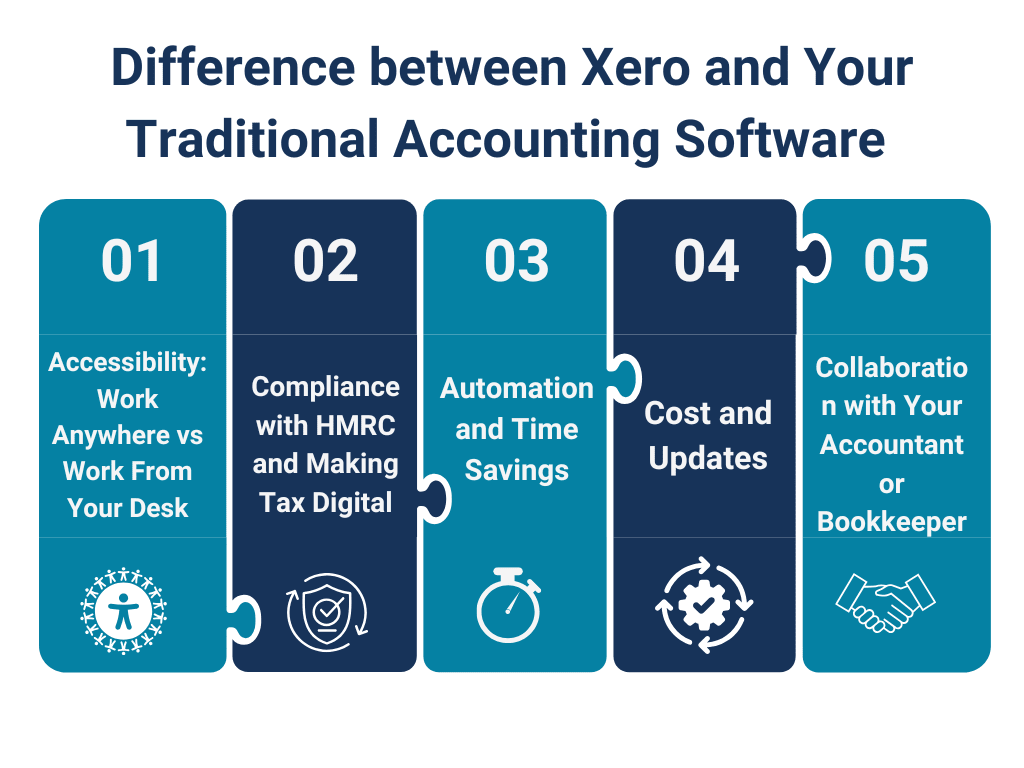 Difference between Xero and Your Traditional Accounting Software

01

Accessibility: Work Anywhere vs Work From Your Desk

02

Compliance with HMRC and Making Tax Digital

03

Automation and Time Savings

04

Cost and Updates

05

Collaboratio n with Your Accountant or Bookkeeper